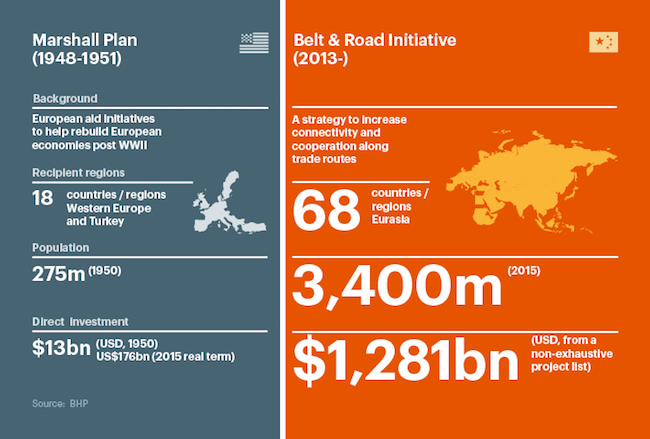 Marshall Plan
(1948-1951)

Background

European aid initiatives to help rebuild European economies post WWII

Recipient regions

18 countries / regions
Western Europe and Turkey

Population

275m (1950)

Direct investment

$13bn (USD, 1950)
US$176bn (2015 real term)

Source: BHP

Belt & Road Initiative
(2013-)

A strategy to increase connectivity and cooperation along trade routes

68 countries / regions
Eurasia

3,400m (2015)

$1,281bn (USD, from a non-exhaustive project list)